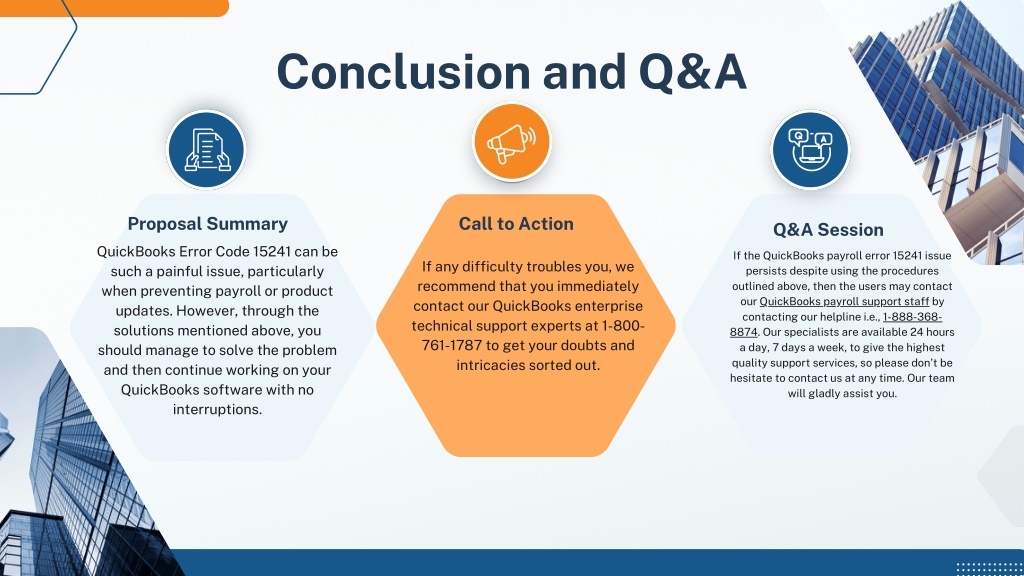 Conclusion and Q&A

Proposal Summary

QuickBooks Error Code 15241 can be such a painful issue, particularly when preventing payroll or product updates. However, through the solutions mentioned above, you should manage to solve the problem and then continue working on your QuickBooks software with no interruptions.

Call to Action

If any difficulty troubles you, we recommend that you immediately contact our QuickBooks enterprise technical support experts at 1-800-761-1787 to get your doubts and intricacies sorted out.

Q&A Session

If the QuickBooks payroll error 15241 issue persists despite using the procedures outlined above, then the users may contact our QuickBooks payroll support staff by contacting our helpline i.e., 1-888-368-8874. Our specialists are available 24 hours a day, 7 days a week, to give the highest quality support services, so please don't be hesitate to contact us at any time. Our team will gladly assist you.